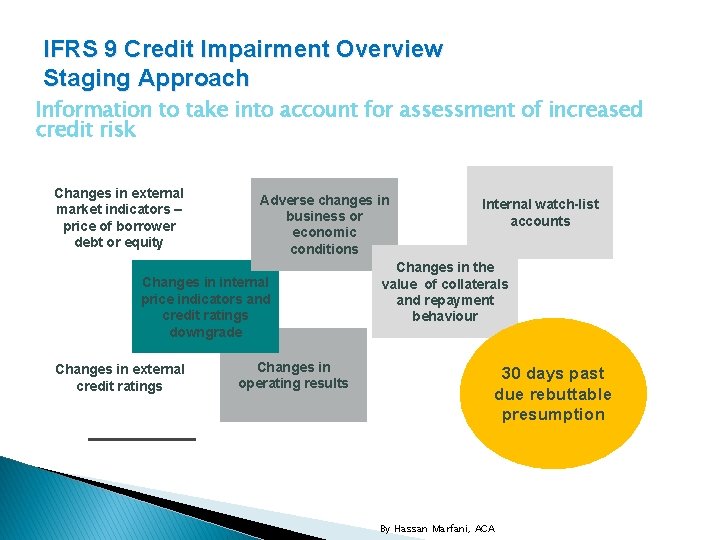 IFRS 9 Credit Impairment Overview
Staging Approach

Information to take into account for assessment of increased credit risk

Changes in external market indicators – price of borrower debt or equity

Adverse changes in business or economic conditions

Internal watch-list accounts

Changes in internal price indicators and credit ratings downgrade

Changes in the value of collaterals and repayment behaviour

Changes in external credit ratings

Changes in operating results

30 days past due rebuttable presumption

By Hassan Marfani, ACA